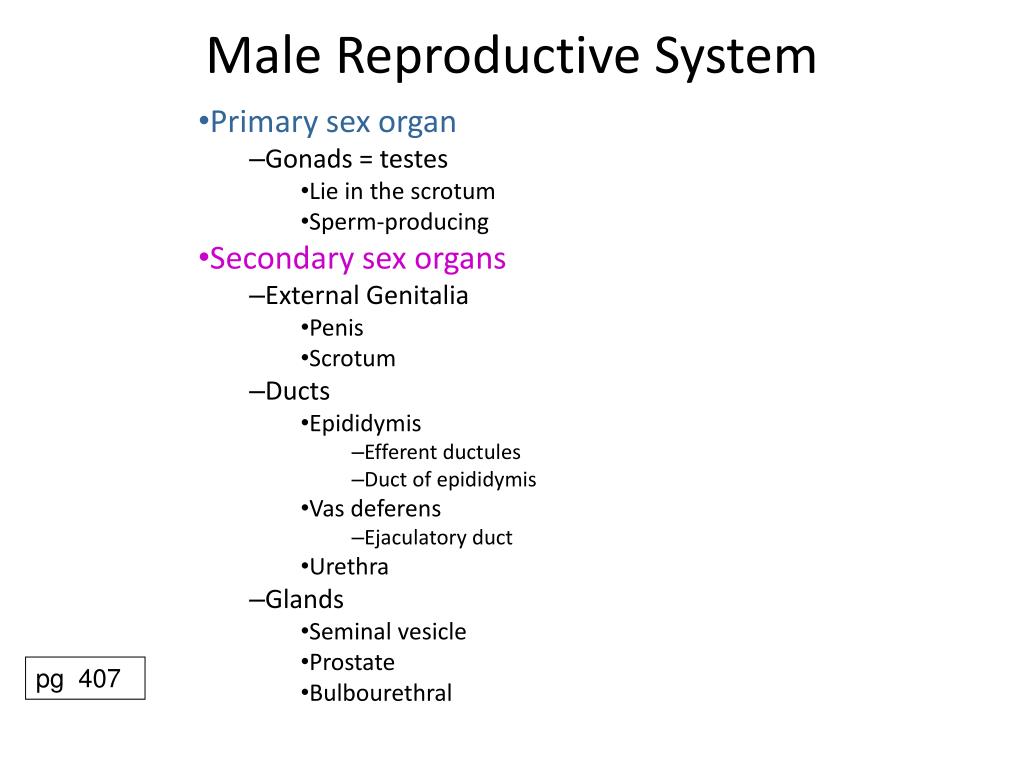 Male Reproductive System

•Primary sex organ
–Gonads = testes
•Lie in the scrotum
•Sperm-producing
•Secondary sex organs
–External Genitalia
•Penis
•Scrotum
–Ducts
•Epididymis
–Efferent ductules
–Duct of epididymis
•Vas deferens
–Ejaculatory duct
•Urethra
–Glands
•Seminal vesicle
•Prostate
•Bulbourethral

pg 407